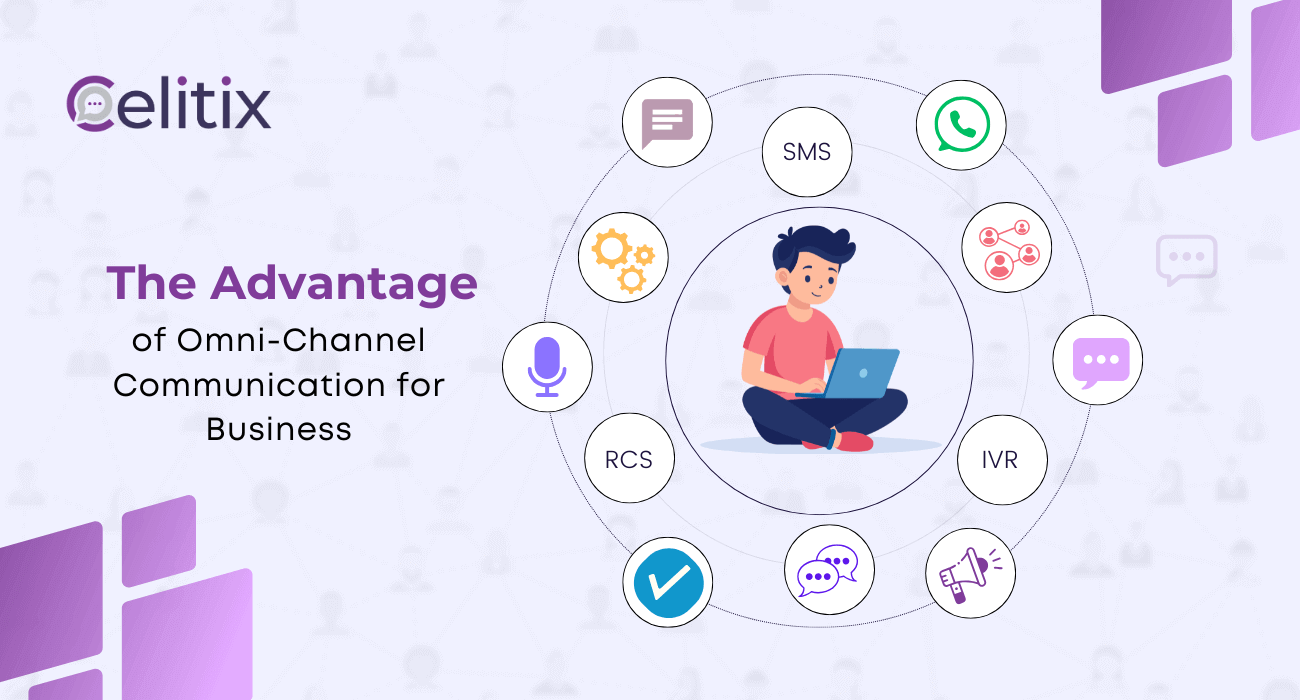 Celitix

The Advantage of Omni-Channel Communication for Business

SMS

RCS

IVR